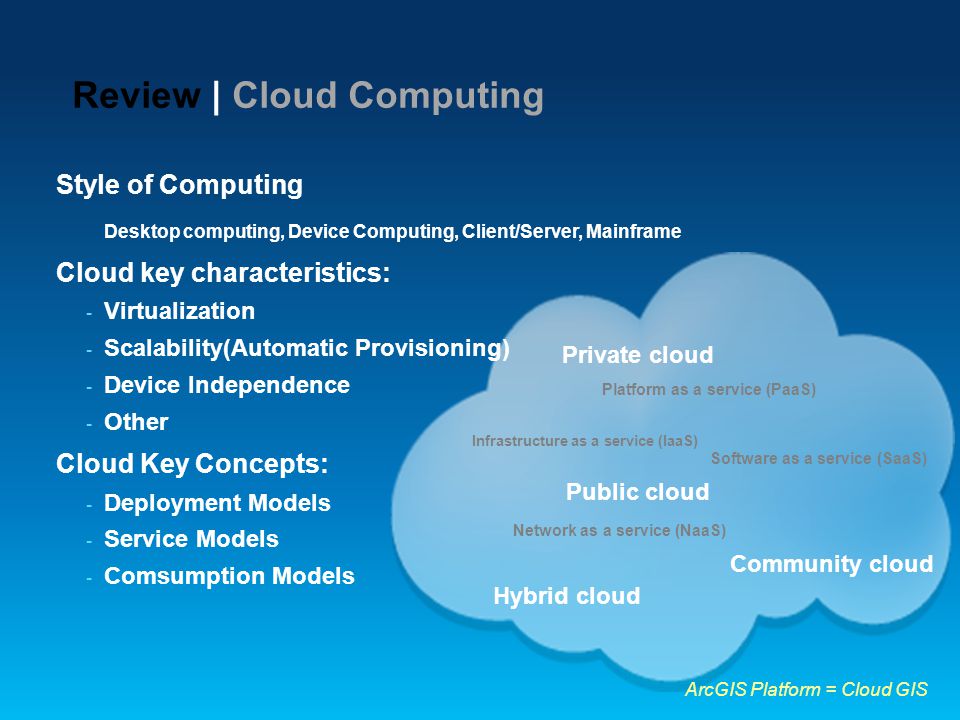 Review | Cloud Computing

Style of Computing

Desktop computing, Device Computing, Client/Server, Mainframe

Cloud key characteristics:

- Virtualization
- Scalability(Automatic Provisioning)
- Device Independence
- Other

Cloud Key Concepts:

- Deployment Models
- Service Models
- Comsumption Models

Private cloud

Platform as a service (PaaS)

Infrastructure as a service (IaaS)

Software as a service (SaaS)

Public cloud

Network as a service (NaaS)

Community cloud

Hybrid cloud

ArcGIS Platform = Cloud GIS